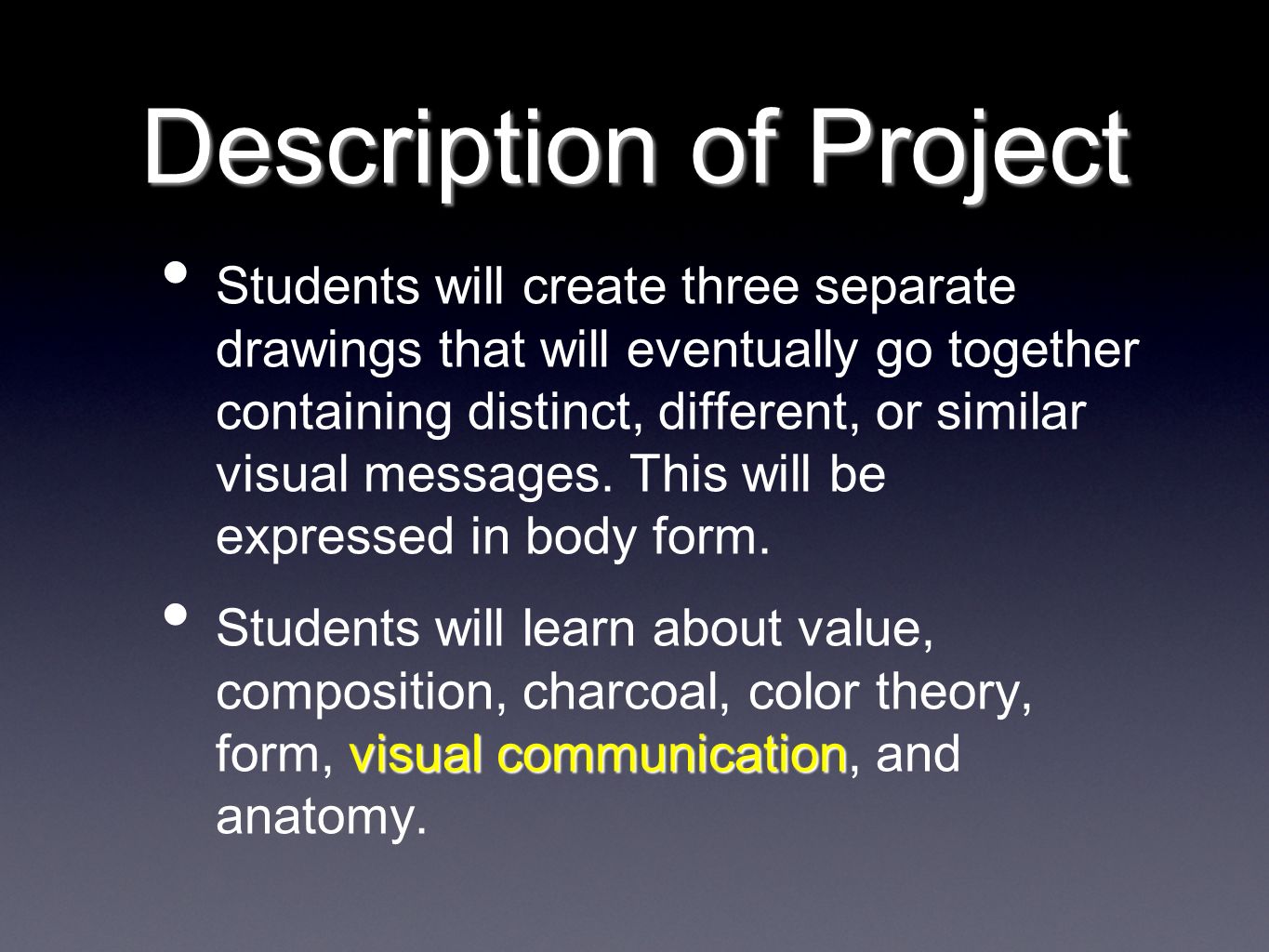 Description of Project

• Students will create three separate drawings that will eventually go together containing distinct, different, or similar visual messages. This will be expressed in body form.

• Students will learn about value, composition, charcoal, color theory, form, visual communication, and anatomy.